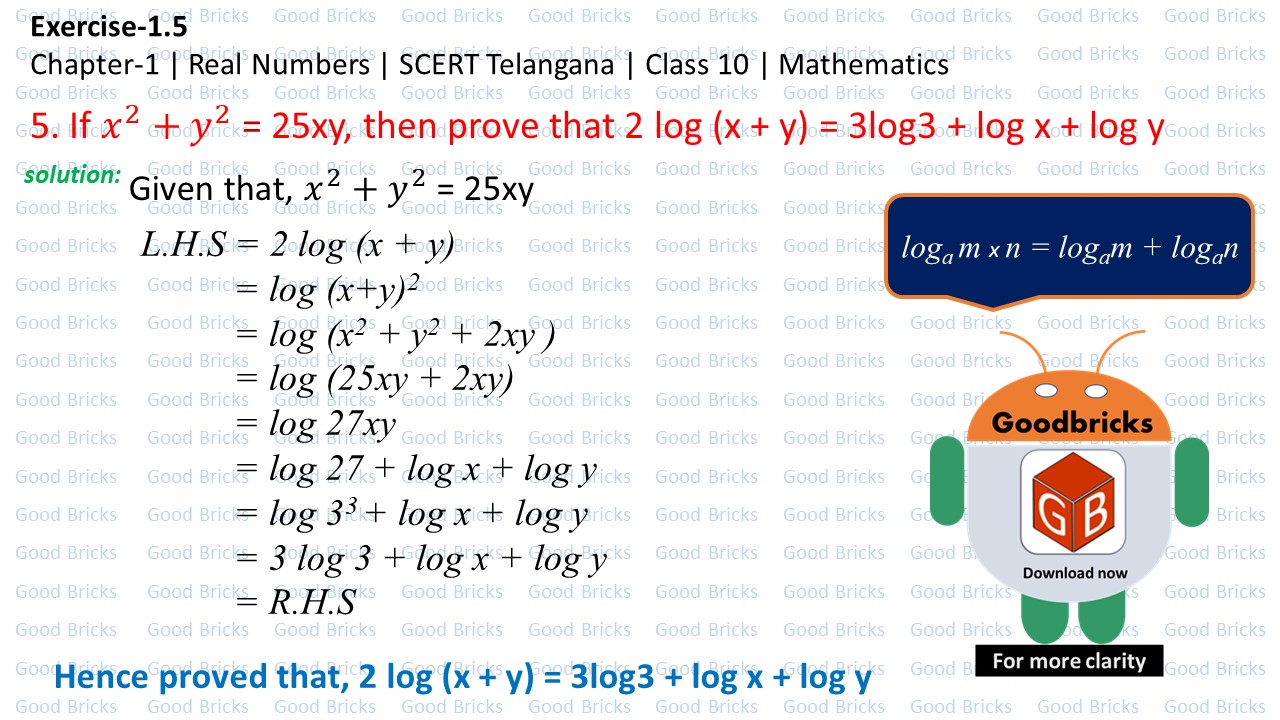 Exercise-1.5
Chapter-1 | Real Numbers | SCERT Telangana | Class 10 | Mathematics

5. If $x^2 + y^2$ = 25xy, then prove that 2 log (x + y) = 3log3 + log x + log y

solution: Given that, $x^2 + y^2$ = 25xy

$L.H.S = 2 \log (x + y)$
$= \log (x+y)^2$
$= \log (x^2 + y^2 + 2xy)$
$= \log (25xy + 2xy)$
$= \log 27xy$
$= \log 27 + \log x + \log y$
$= \log 3^3 + \log x + \log y$
$= 3 \log 3 + \log x + \log y$
$= R.H.S$

$\log_a m \times n = \log_a m + \log_a n$

Goodbricks
GB
Download now
For more clarity

Hence proved that, 2 log (x + y) = 3log3 + log x + log y

Good Bricks